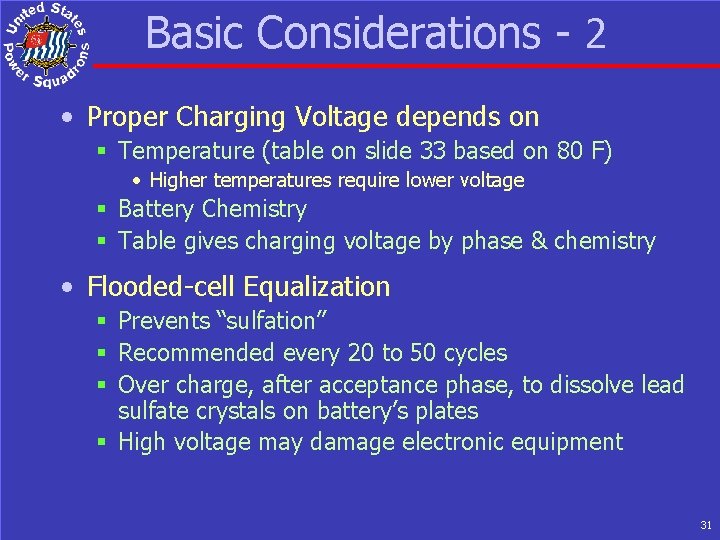 United States Power Squadrons

Basic Considerations - 2

• Proper Charging Voltage depends on
  ▪ Temperature (table on slide 33 based on 80 F)
    • Higher temperatures require lower voltage
  ▪ Battery Chemistry
  ▪ Table gives charging voltage by phase & chemistry

• Flooded-cell Equalization
  ▪ Prevents “sulfation”
  ▪ Recommended every 20 to 50 cycles
  ▪ Over charge, after acceptance phase, to dissolve lead sulfate crystals on battery’s plates
  ▪ High voltage may damage electronic equipment

31